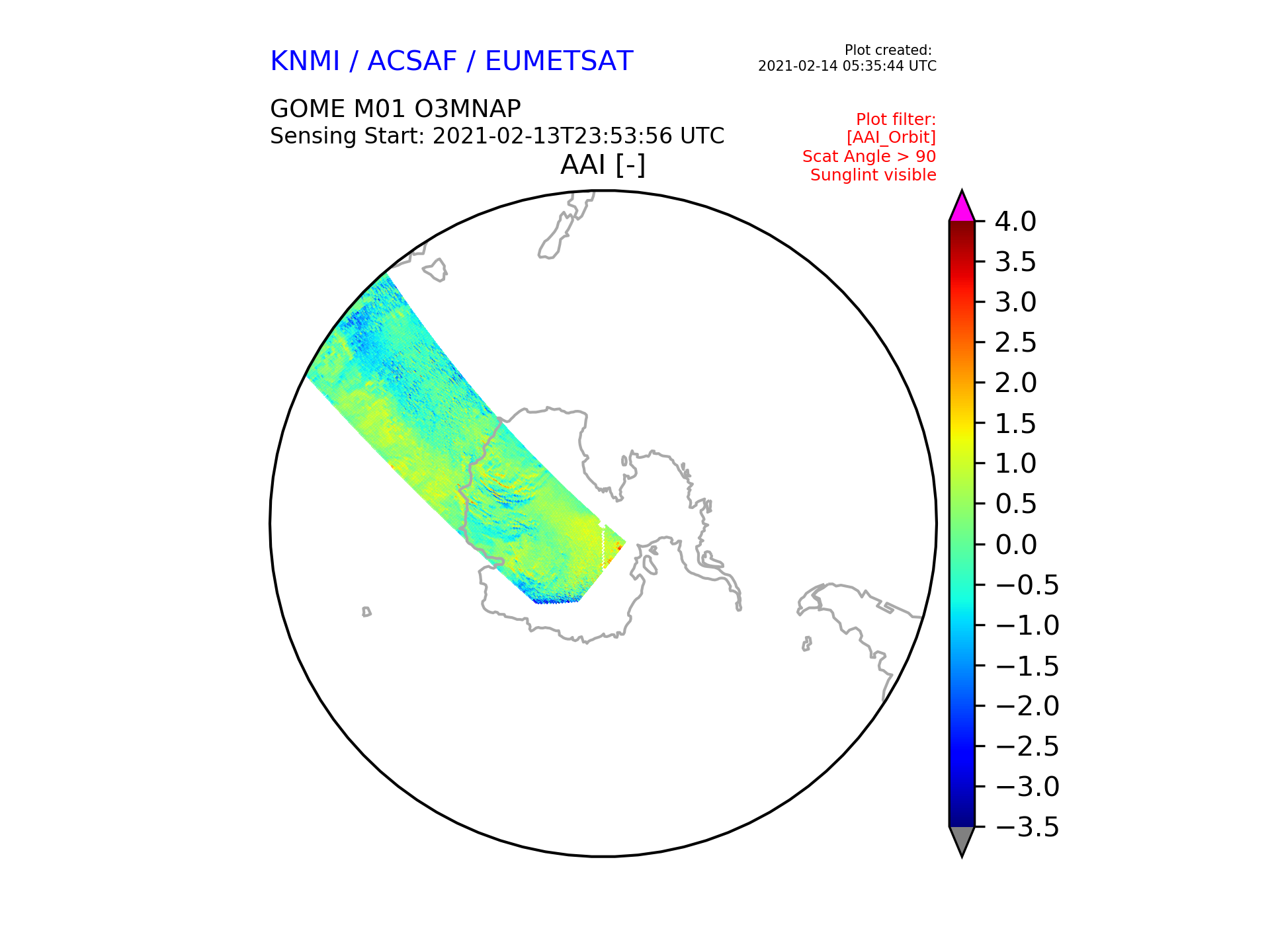 KNMI / ACSAF / EUMETSAT

Plot created:
2021-02-14 05:35:44 UTC

GOME M01 O3MNAP
Sensing Start: 2021-02-13T23:53:56 UTC

Plot filter:
[AAI_Orbit]
Scat Angle > 90
Sunglint visible

AAI [-]

4.0
3.5
3.0
2.5
2.0
1.5
1.0
0.5
0.0
−0.5
−1.0
−1.5
−2.0
−2.5
−3.0
−3.5